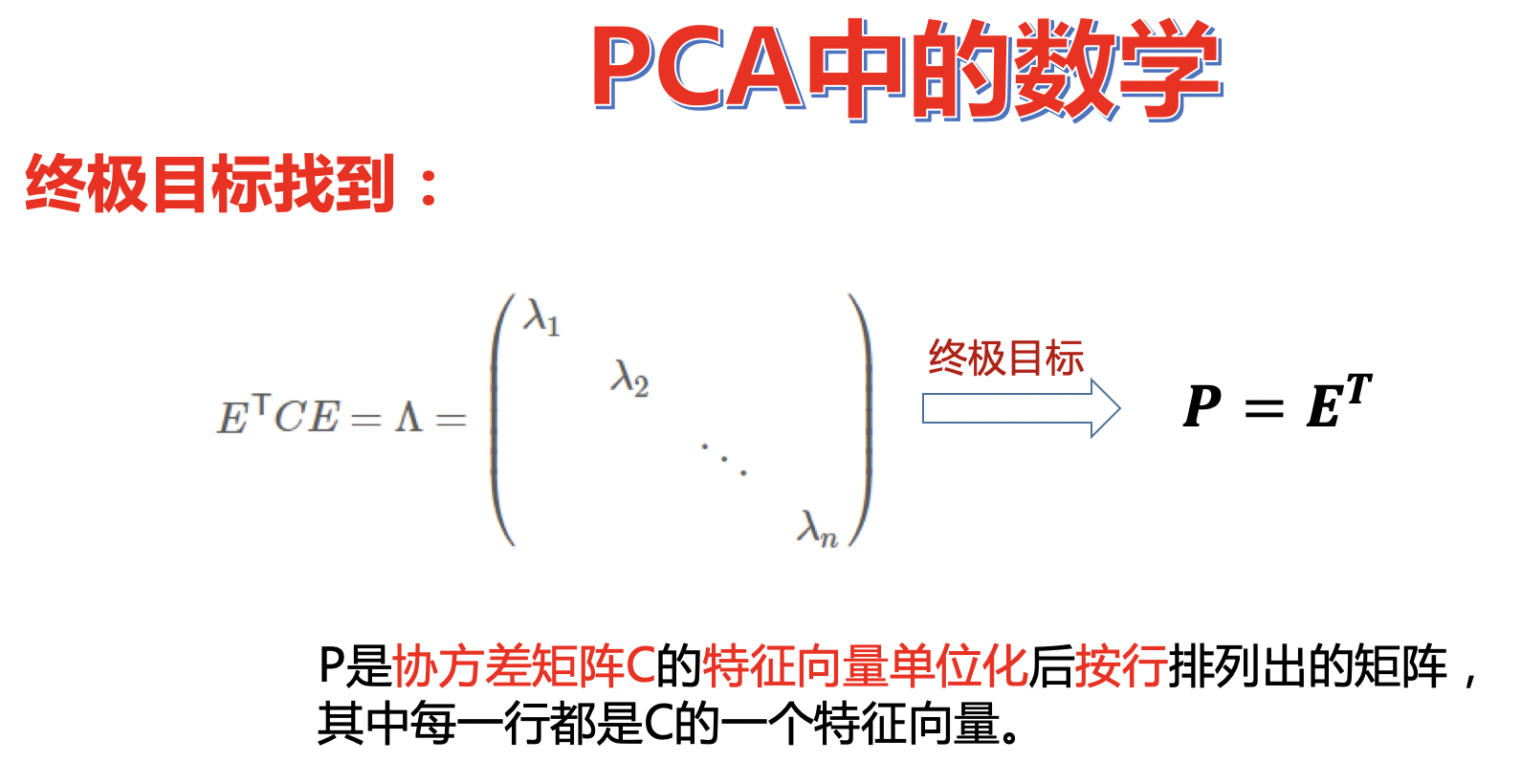 PCA中的数学

终极目标找到：

$E^{\top}CE = \Lambda = \begin{pmatrix} \lambda_1 & & & \\ & \lambda_2 & & \\ & & \ddots & \\ & & & \lambda_n \end{pmatrix}$

终极目标

$P = E^T$

P是协方差矩阵C的特征向量单位化后按行排列出的矩阵，其中每一行都是C的一个特征向量。